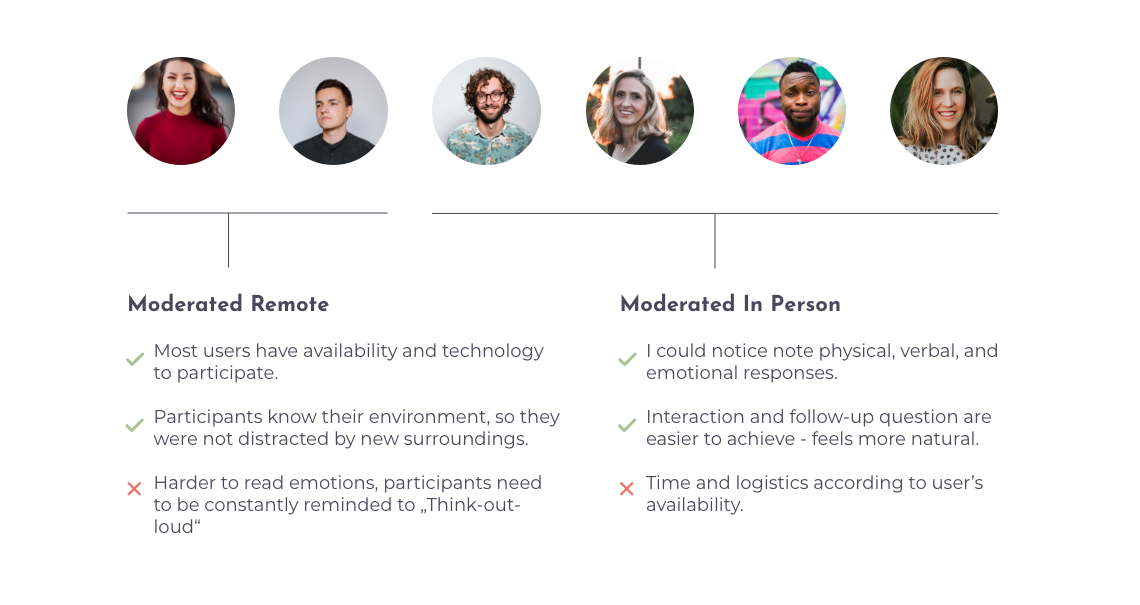 Moderated Remote

Most users have availability and technology to participate.

Participants know their environment, so they were not distracted by new surroundings.

Harder to read emotions, participants need to be constantly reminded to „Think-out-loud“

Moderated In Person

I could notice note physical, verbal, and emotional responses.

Interaction and follow-up question are easier to achieve - feels more natural.

Time and logistics according to user’s availability.